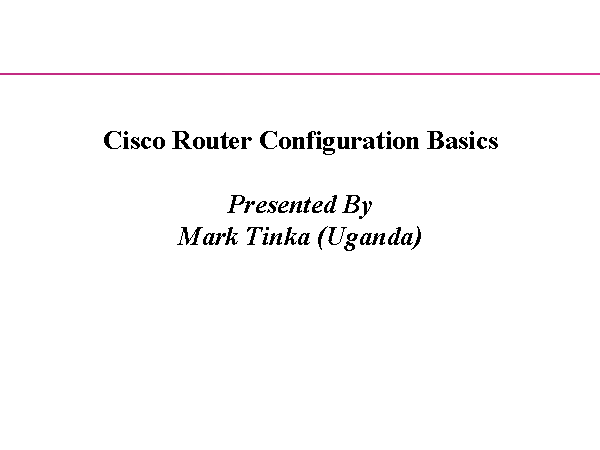 Cisco Router Configuration Basics

Presented By
Mark Tinka (Uganda)